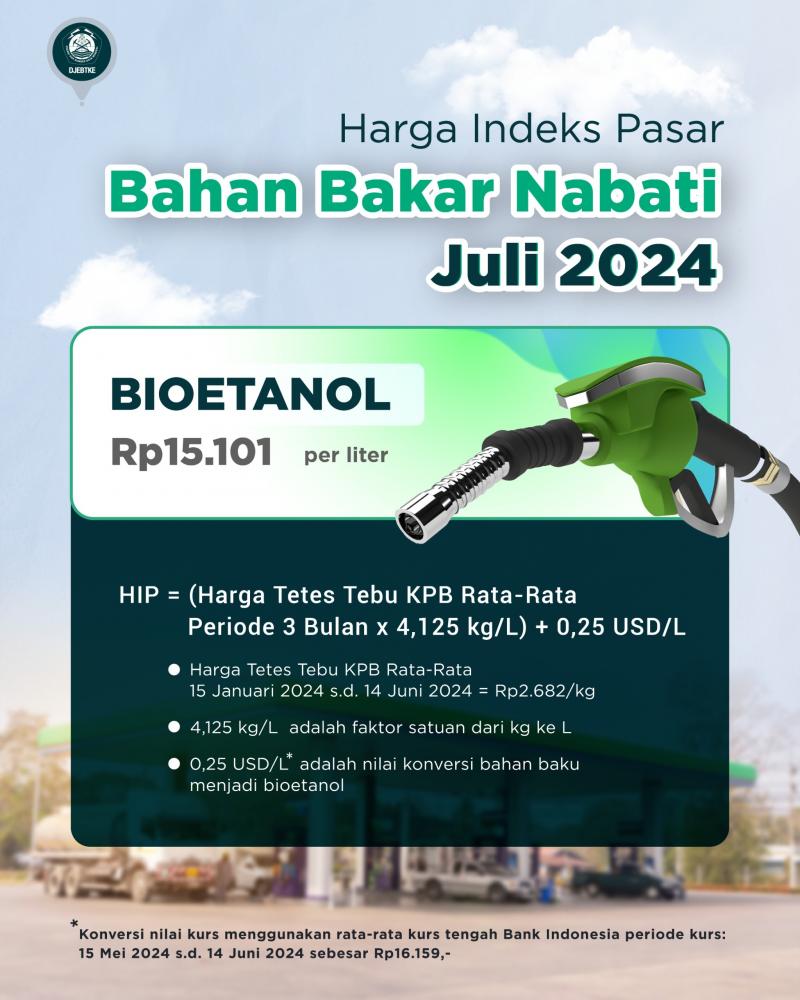 DJEBTKE

Harga Indeks Pasar
Bahan Bakar Nabati
Juli 2024

BIOETANOL
Rp15.101 per liter

HIP = (Harga Tetes Tebu KPB Rata-Rata Periode 3 Bulan x 4,125 kg/L) + 0,25 USD/L

● Harga Tetes Tebu KPB Rata-Rata 15 Januari 2024 s.d. 14 Juni 2024 = Rp2.682/kg

● 4,125 kg/L adalah faktor satuan dari kg ke L

● 0,25 USD/L* adalah nilai konversi bahan baku menjadi bioetanol

*Konversi nilai kurs menggunakan rata-rata kurs tengah Bank Indonesia periode kurs: 15 Mei 2024 s.d. 14 Juni 2024 sebesar Rp16.159,-